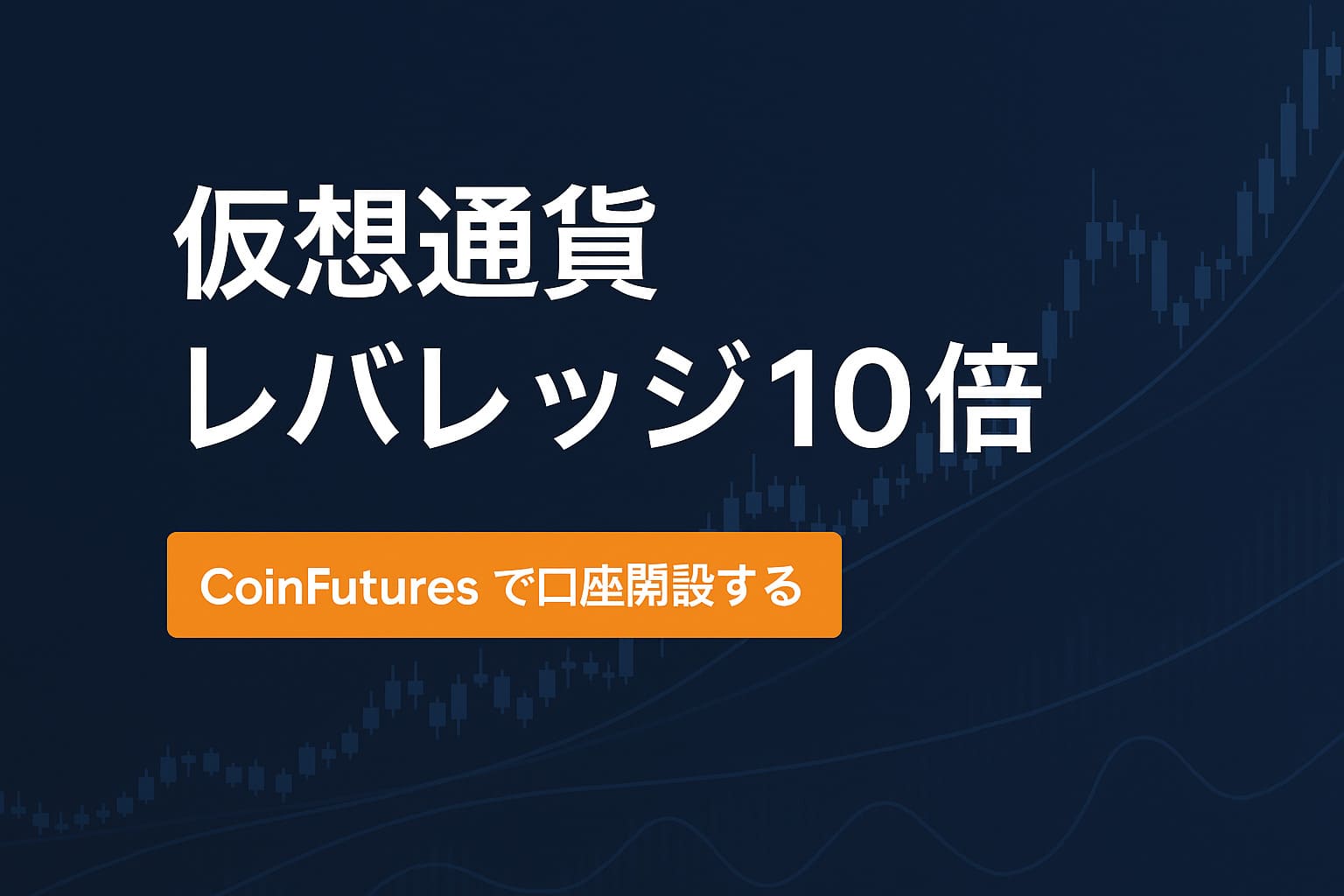 仮想通貨
レバレッジ10倍

CoinFutures で口座開設する